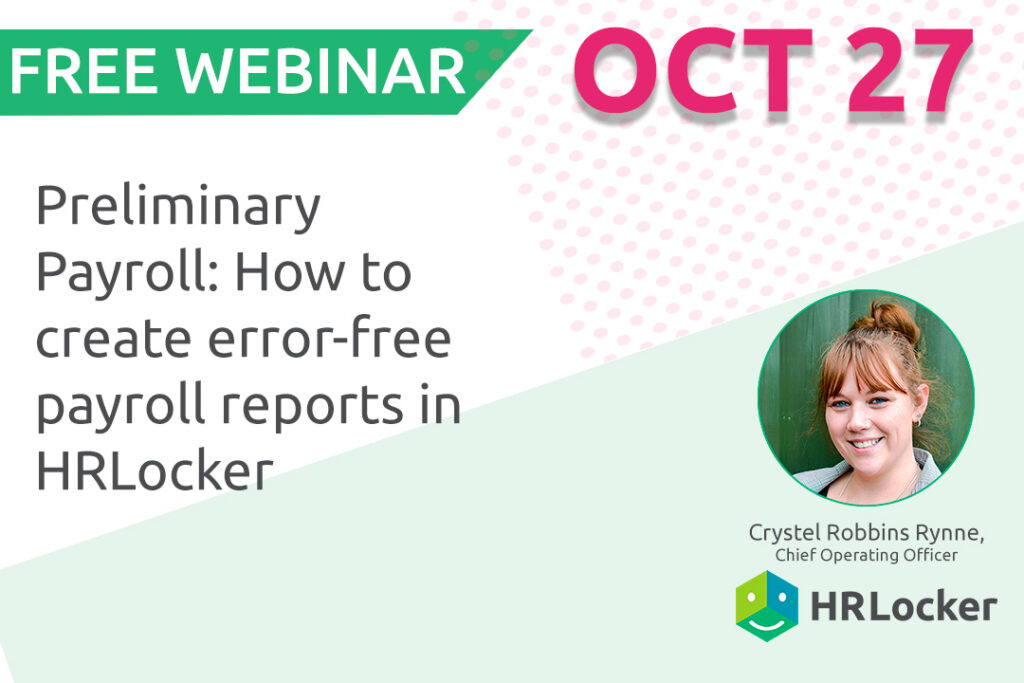 FREE WEBINAR

OCT 27

Preliminary Payroll: How to create error-free payroll reports in HRLocker

Crystel Robbins Rynne,
Chief Operating Officer

HRLocker